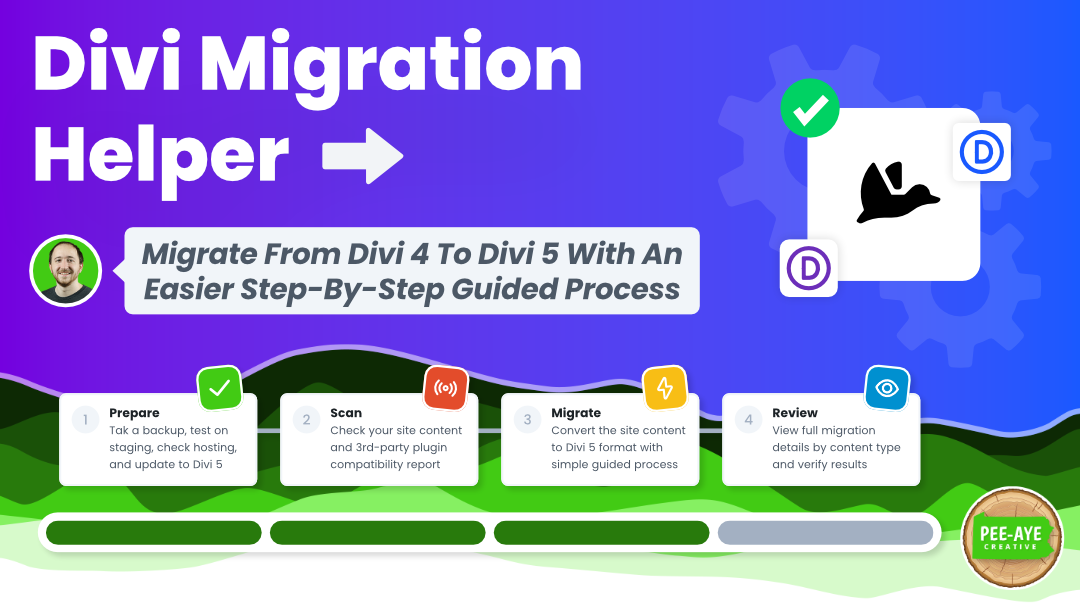 Divi Migration Helper

Migrate From Divi 4 To Divi 5 With An Easier Step-By-Step Guided Process

1 Prepare
Tak a backup, test on staging, check hosting, and update to Divi 5

2 Scan
Check your site content and 3rd-party plugin compatibility report

3 Migrate
Convert the site content to Divi 5 format with simple guided process

4 Review
View full migration details by content type and verify results

PEE-AYE CREATIVE